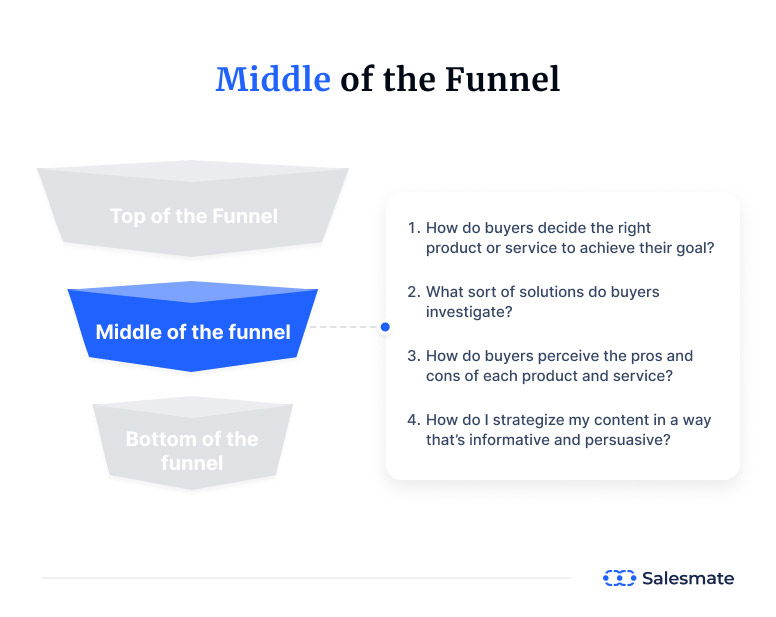 Middle of the Funnel

Top of the Funnel

Middle of the funnel

Bottom of the funnel

1. How do buyers decide the right product or service to achieve their goal?

2. What sort of solutions do buyers investigate?

3. How do buyers perceive the pros and cons of each product and service?

4. How do I strategize my content in a way that's informative and persuasive?

Salesmate